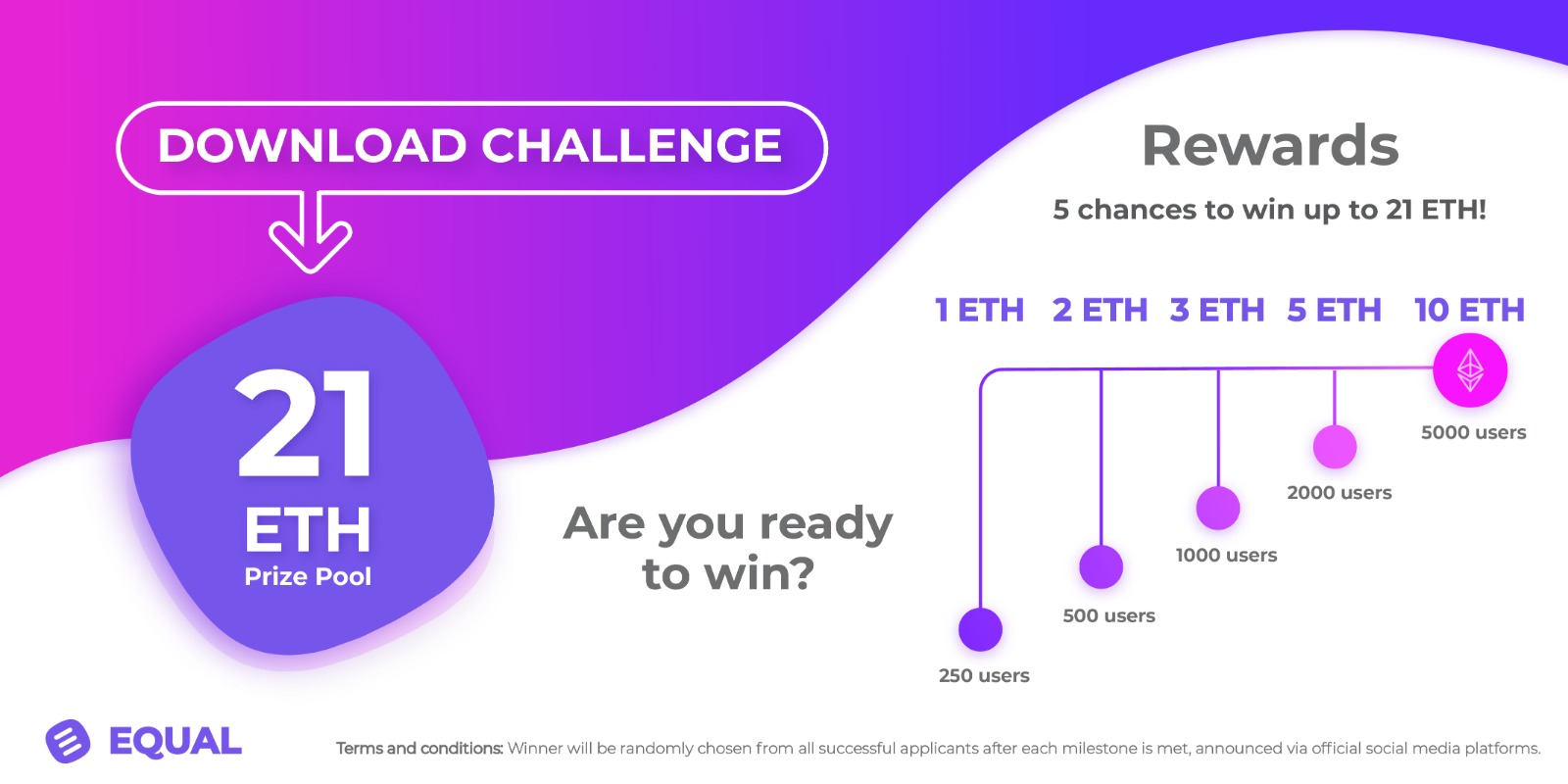 DOWNLOAD CHALLENGE

21
ETH
Prize Pool

Are you ready to win?

Rewards

5 chances to win up to 21 ETH!

1 ETH 2 ETH 3 ETH 5 ETH 10 ETH

5000 users

2000 users

1000 users

500 users

250 users

EQUAL

Terms and conditions: Winner will be randomly chosen from all successful applicants after each milestone is met, announced via official social media platforms.